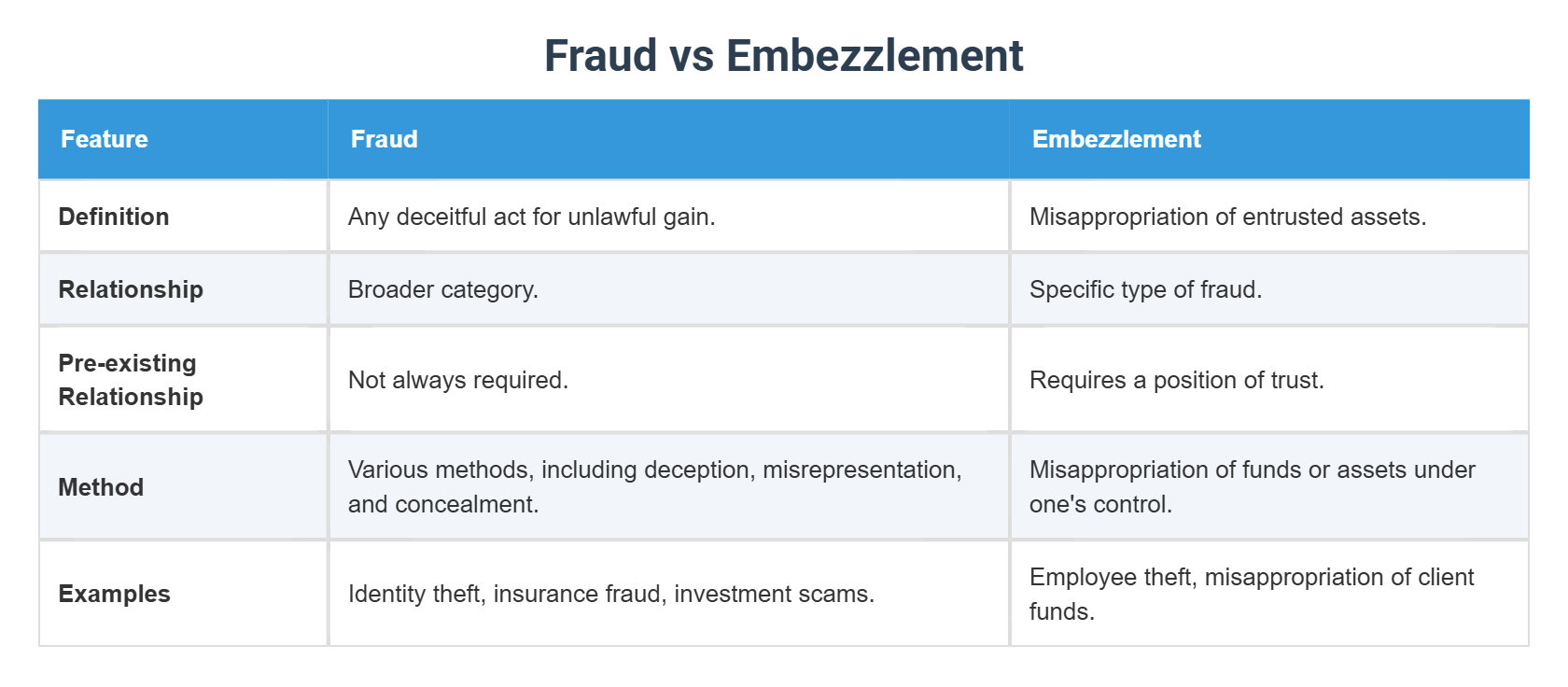 Fraud vs Embezzlement

| Feature | Fraud | Embezzlement |
|---|---|---|
| Definition | Any deceitful act for unlawful gain. | Misappropriation of entrusted assets. |
| Relationship | Broader category. | Specific type of fraud. |
| Pre-existing Relationship | Not always required. | Requires a position of trust. |
| Method | Various methods, including deception, misrepresentation, and concealment. | Misappropriation of funds or assets under one's control. |
| Examples | Identity theft, insurance fraud, investment scams. | Employee theft, misappropriation of client funds. |